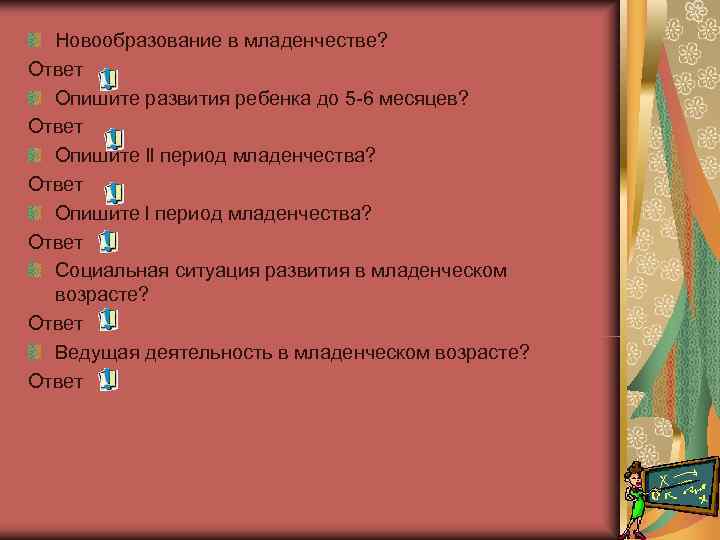 Новообразование в младенчестве?
Ответ
Опишите развития ребенка до 5-6 месяцев?
Ответ
Опишите II период младенчества?
Ответ
Опишите I период младенчества?
Ответ
Социальная ситуация развития в младенческом возрасте?
Ответ
Ведущая деятельность в младенческом возрасте?
Ответ